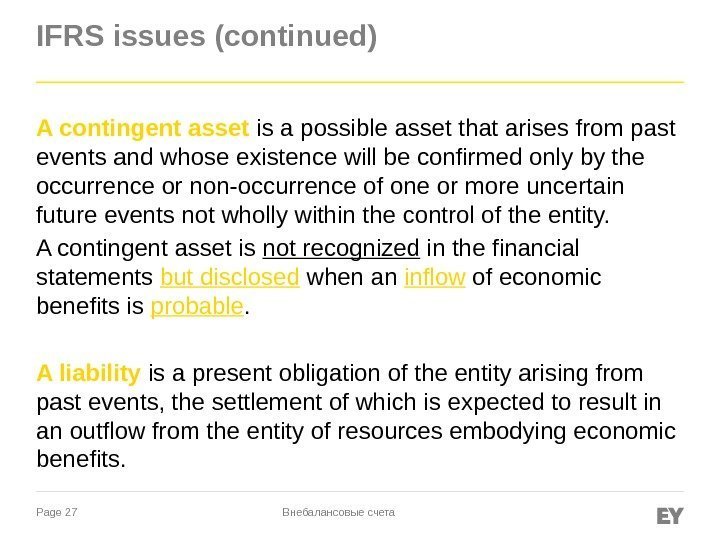 IFRS issues (continued)

A contingent asset is a possible asset that arises from past events and whose existence will be confirmed only by the occurrence or non-occurrence of one or more uncertain future events not wholly within the control of the entity.

A contingent asset is not recognized in the financial statements but disclosed when an inflow of economic benefits is probable.

A liability is a present obligation of the entity arising from past events, the settlement of which is expected to result in an outflow from the entity of resources embodying economic benefits.

Page 27

Внебалансовые счета

EY